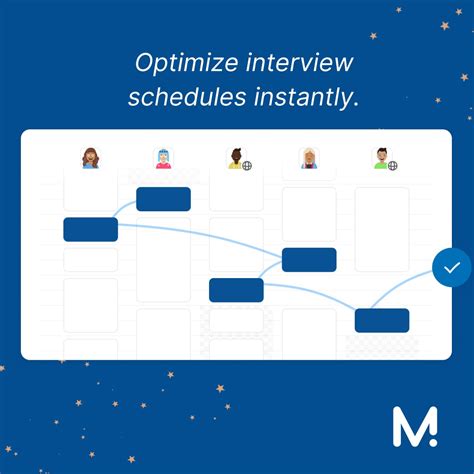 Optimize interview schedules instantly.

M!